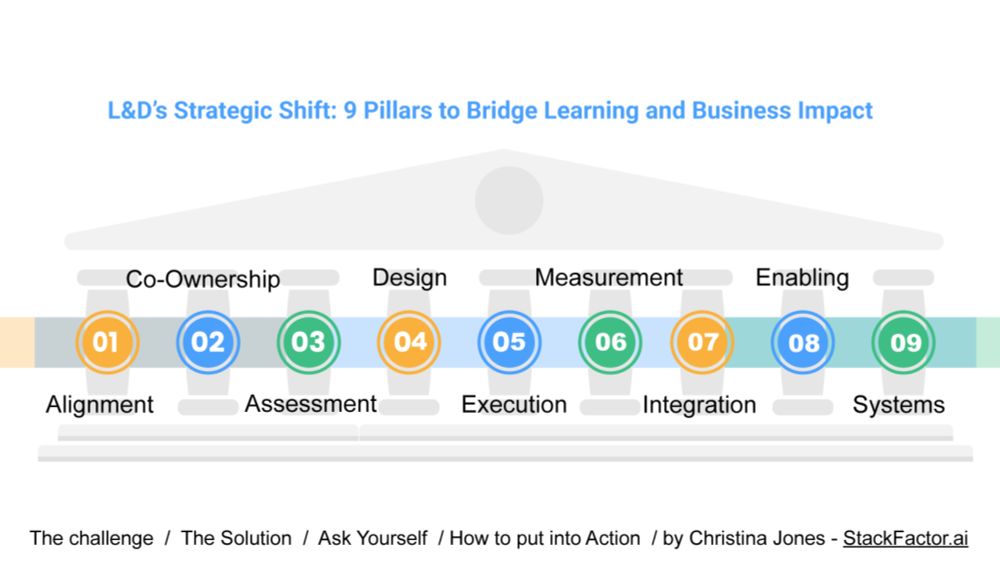 L&D's Strategic Shift: 9 Pillars to Bridge Learning and Business Impact

Co-Ownership

Design

Measurement

Enabling

01

02

03

04

05

06

07

08

09

Alignment

Assessment

Execution

Integration

Systems

The challenge / The Solution / Ask Yourself / How to put into Action / by Christina Jones - StackFactor.ai